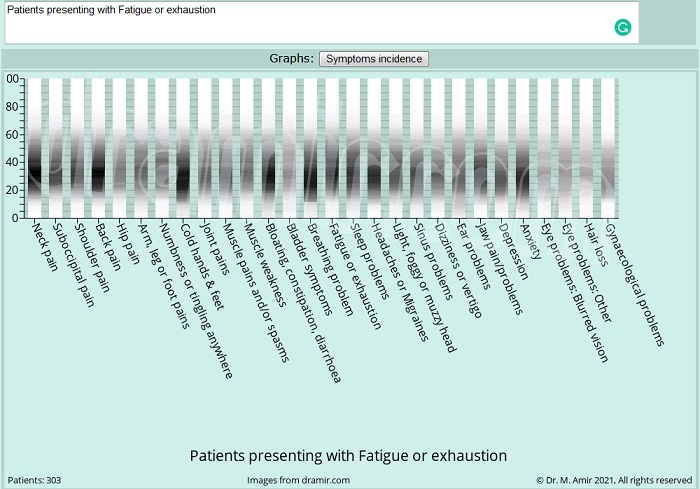 Patients presenting with Fatigue or exhaustion

Graphs: Symptoms incidence

00
80
60
40
20
0

Neck pain
Suboccipital pain
Shoulder pain
Back pain
Hip pain
Arm, leg or foot pains
Numbness or tingling anywhere
Cold hands & feet
Joint pains
Muscle pains and/or spasms
Muscle weakness
Bloating, constipation, diarrhoea
Bladder symptoms
Breathing problem
Fatigue or exhaustion
Sleep problems
Headaches or Migraines
Light, foggy or muzzy head
Sinus problems
Dizziness or vertigo
Ear problems
Jaw pain/problems
Depression
Anxiety
Eye problems: Blurred vision
Eye problems: Other
Hair loss
Gynaecological problems

Patients presenting with Fatigue or exhaustion

Patients: 303
Images from dramir.com
© Dr. M. Amir 2021, All rights reserved